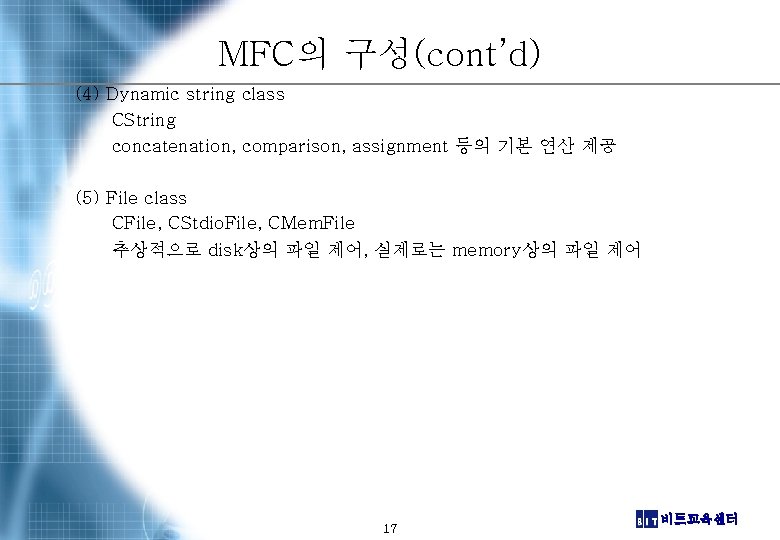 MFC의 구성(cont'd)

(4) Dynamic string class
CString
concatenation, comparison, assignment 등의 기본 연산 제공

(5) File class
CFile, CStdioFile, CMemFile
추상적으로 disk상의 파일 제어, 실제로는 memory상의 파일 제어

17

BIT 비트교육센터